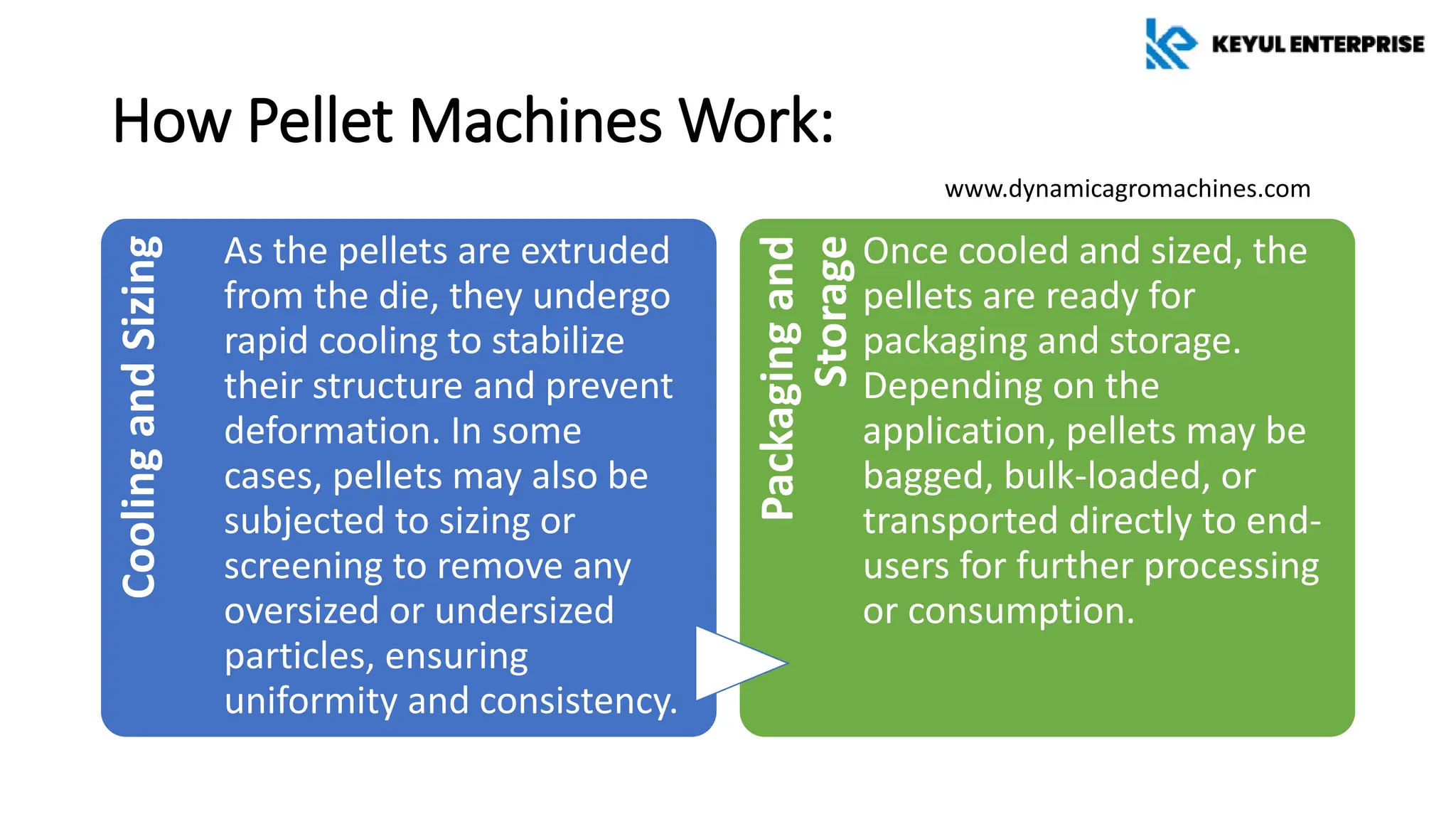 KEYUL ENTERPRISE

How Pellet Machines Work:

www.dynamicagromachines.com

Cooling and Sizing

As the pellets are extruded from the die, they undergo rapid cooling to stabilize their structure and prevent deformation. In some cases, pellets may also be subjected to sizing or screening to remove any oversized or undersized particles, ensuring uniformity and consistency.

Packaging and Storage

Once cooled and sized, the pellets are ready for packaging and storage. Depending on the application, pellets may be bagged, bulk-loaded, or transported directly to end-users for further processing or consumption.